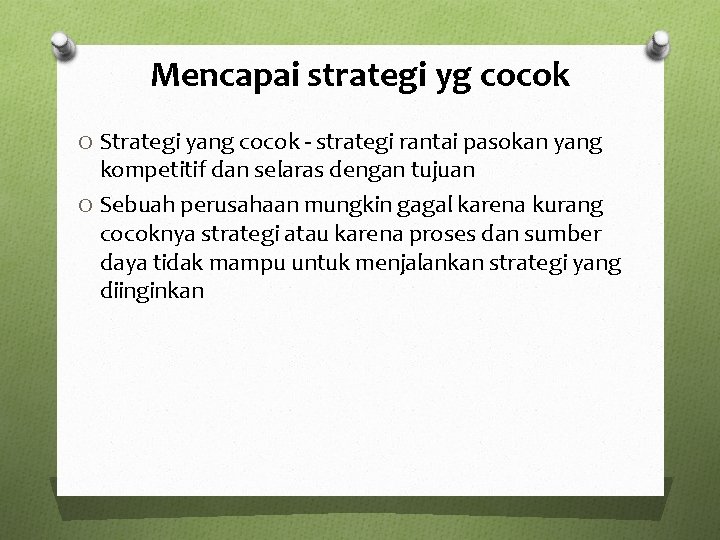 Mencapai strategi yg cocok

O Strategi yang cocok - strategi rantai pasokan yang kompetitif dan selaras dengan tujuan

O Sebuah perusahaan mungkin gagal karena kurang cocoknya strategi atau karena proses dan sumber daya tidak mampu untuk menjalankan strategi yang diinginkan